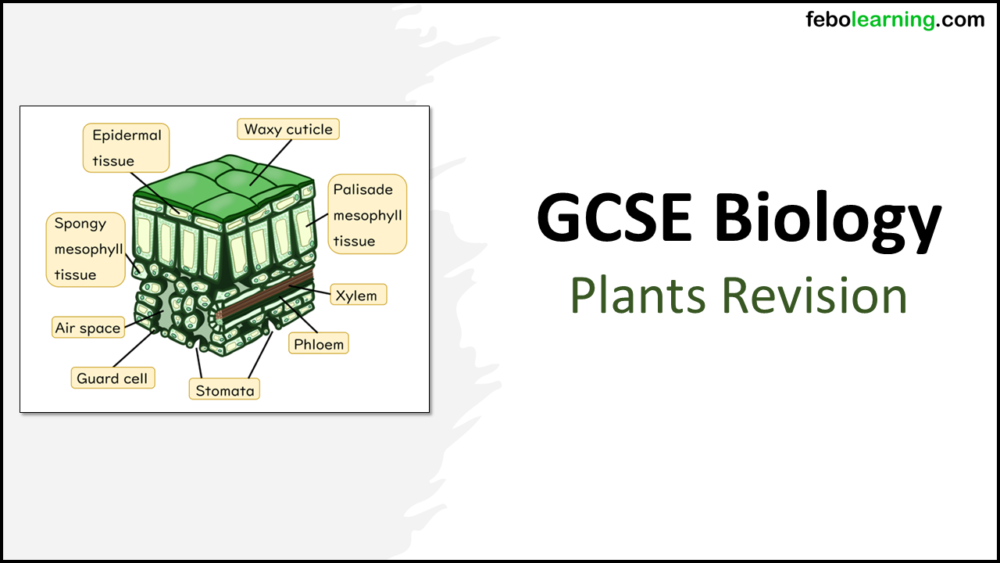 febolearning.com

Epidermal tissue

Waxy cuticle

Palisade mesophyll tissue

Spongy mesophyll tissue

Xylem

Air space

Phloem

Guard cell

Stomata

GCSE Biology

Plants Revision